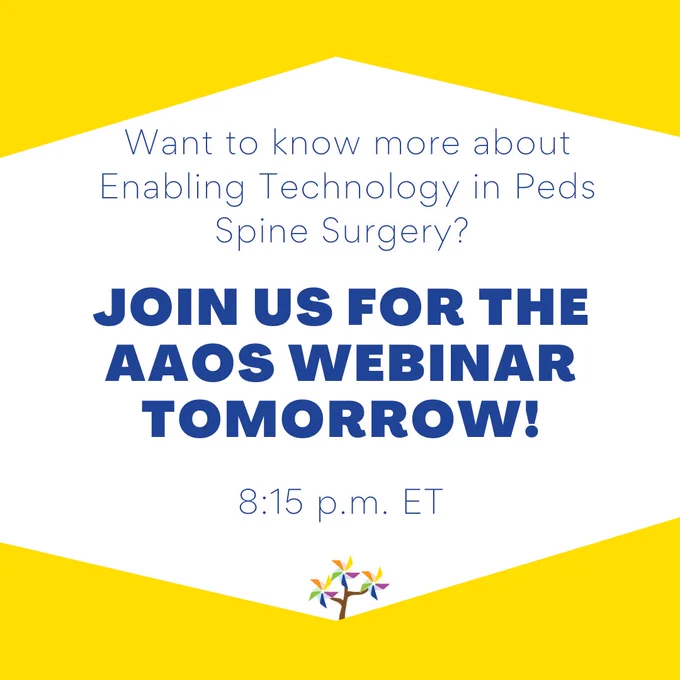 Want to know more about Enabling Technology in Peds Spine Surgery?

JOIN US FOR THE AAOS WEBINAR TOMORROW!

8:15 p.m. ET